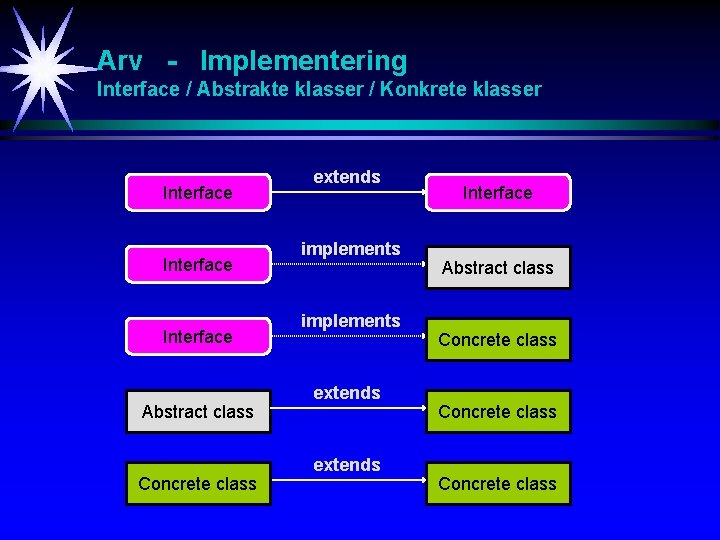 Arv - Implementering
Interface / Abstrakte klasser / Konkrete klasser

Interface extends Interface

Interface implements Abstract class

Interface implements Concrete class

Abstract class extends Concrete class

Concrete class extends Concrete class